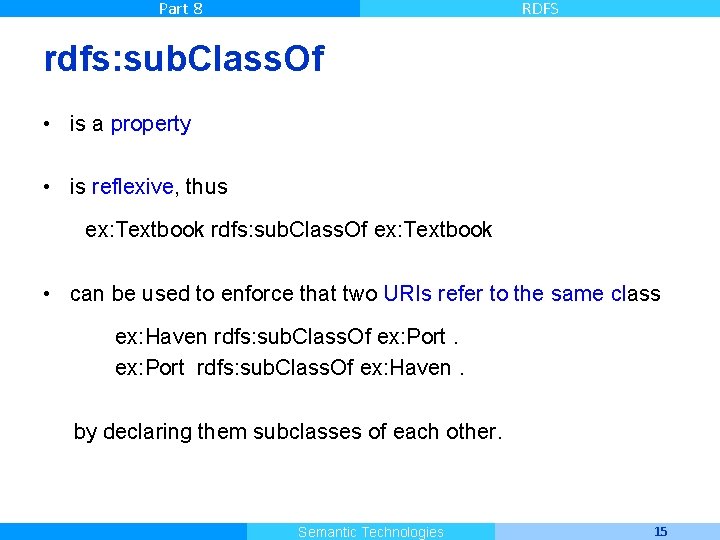 Part 8 RDFS

rdfs:subClassOf

• is a property

• is reflexive, thus

ex:Textbook rdfs:subClassOf ex:Textbook

• can be used to enforce that two URIs refer to the same class

ex:Haven rdfs:subClassOf ex:Port .
ex:Port rdfs:subClassOf ex:Haven .

by declaring them subclasses of each other.

Semantic Technologies 15